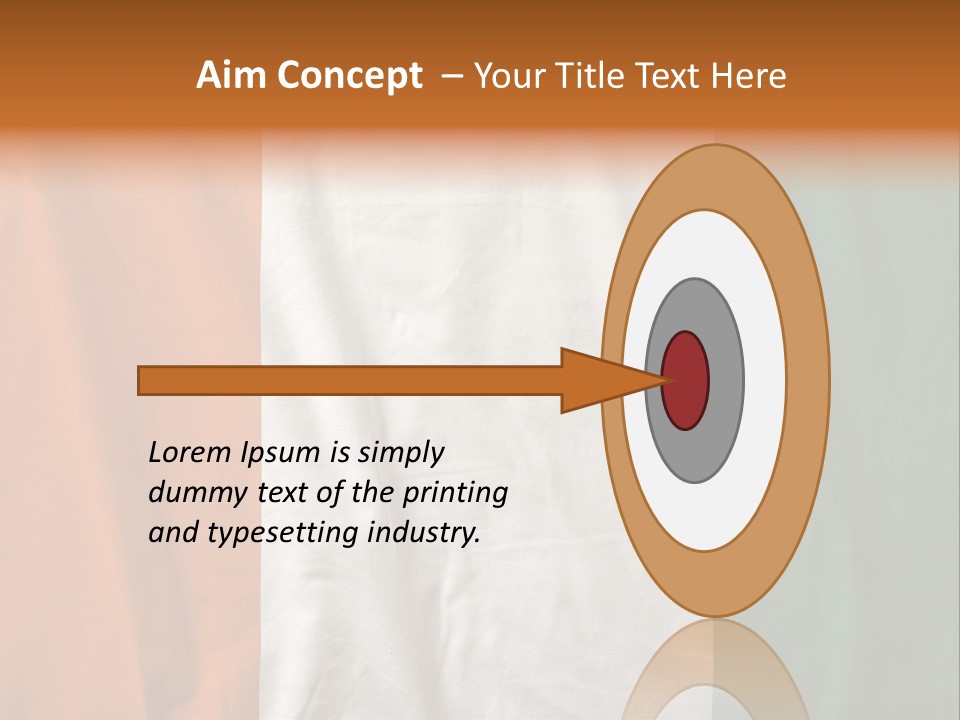 Aim Concept – Your Title Text Here

Lorem Ipsum is simply dummy text of the printing and typesetting industry.